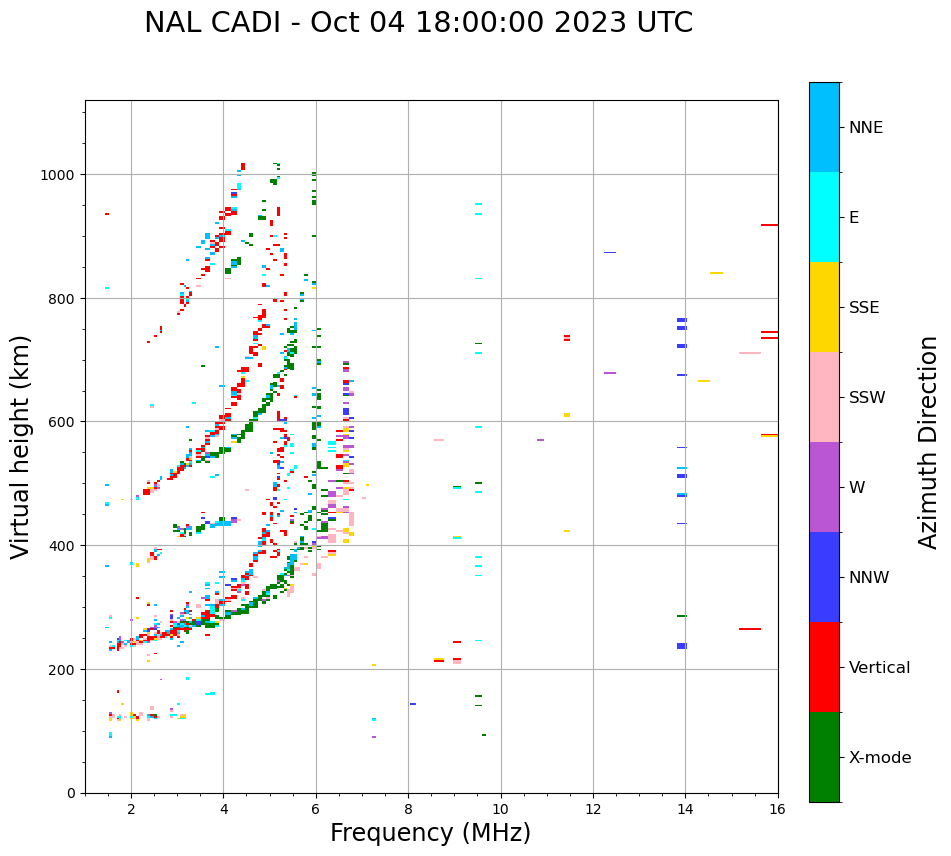 NAL CADI - Oct 04 18:00:00 2023 UTC

Virtual height (km)

1000
800
600
400
200
0

2
4
6
8
10
12
14
16

Frequency (MHz)

NNE
E
SSE
SSW
W
NNW
Vertical
X-mode

Azimuth Direction